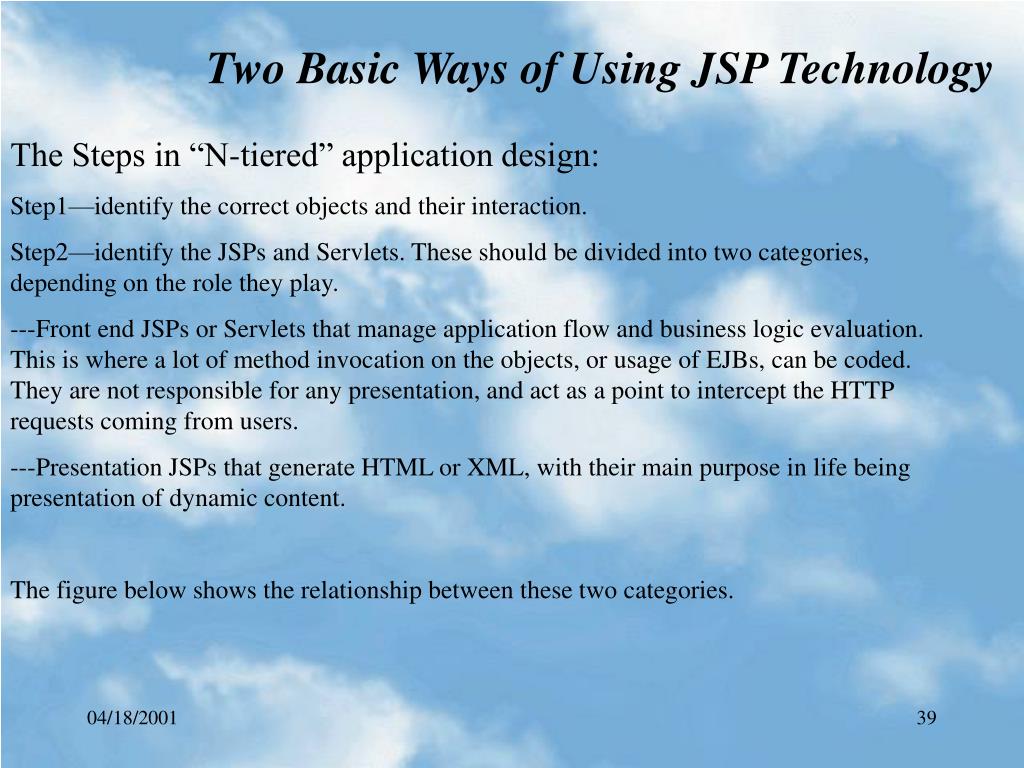 Two Basic Ways of Using JSP Technology

The Steps in “N-tiered” application design:

Step1—identify the correct objects and their interaction.

Step2—identify the JSPs and Servlets. These should be divided into two categories, depending on the role they play.

---Front end JSPs or Servlets that manage application flow and business logic evaluation. This is where a lot of method invocation on the objects, or usage of EJBs, can be coded. They are not responsible for any presentation, and act as a point to intercept the HTTP requests coming from users.

---Presentation JSPs that generate HTML or XML, with their main purpose in life being presentation of dynamic content.

The figure below shows the relationship between these two categories.

04/18/2001

39